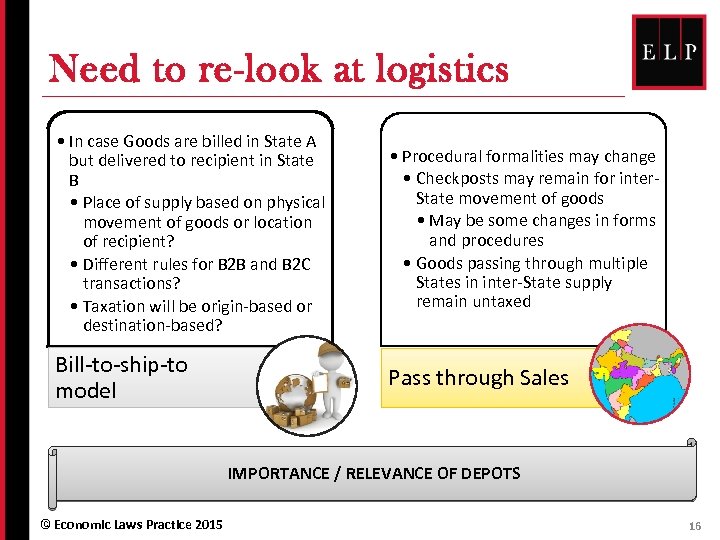 ELP

Need to re-look at logistics

• In case Goods are billed in State A but delivered to recipient in State B
• Place of supply based on physical movement of goods or location of recipient?
• Different rules for B2B and B2C transactions?
• Taxation will be origin-based or destination-based?

Bill-to-ship-to model

• Procedural formalities may change
• Checkposts may remain for inter-State movement of goods
• May be some changes in forms and procedures
• Goods passing through multiple States in inter-State supply remain untaxed

Pass through Sales

IMPORTANCE / RELEVANCE OF DEPOTS

© Economic Laws Practice 2015

16